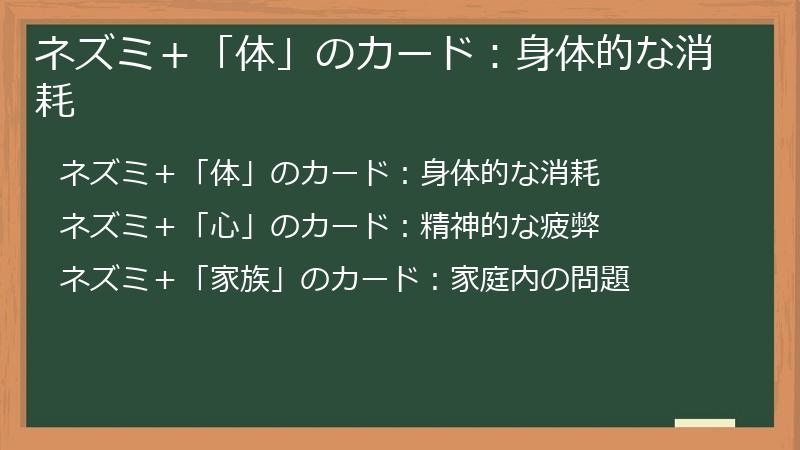 ネズミ＋「体」のカード：身体的な消耗

ネズミ＋「体」のカード：身体的な消耗

ネズミ＋「心」のカード：精神的な疲弊

ネズミ＋「家族」のカード：家庭内の問題